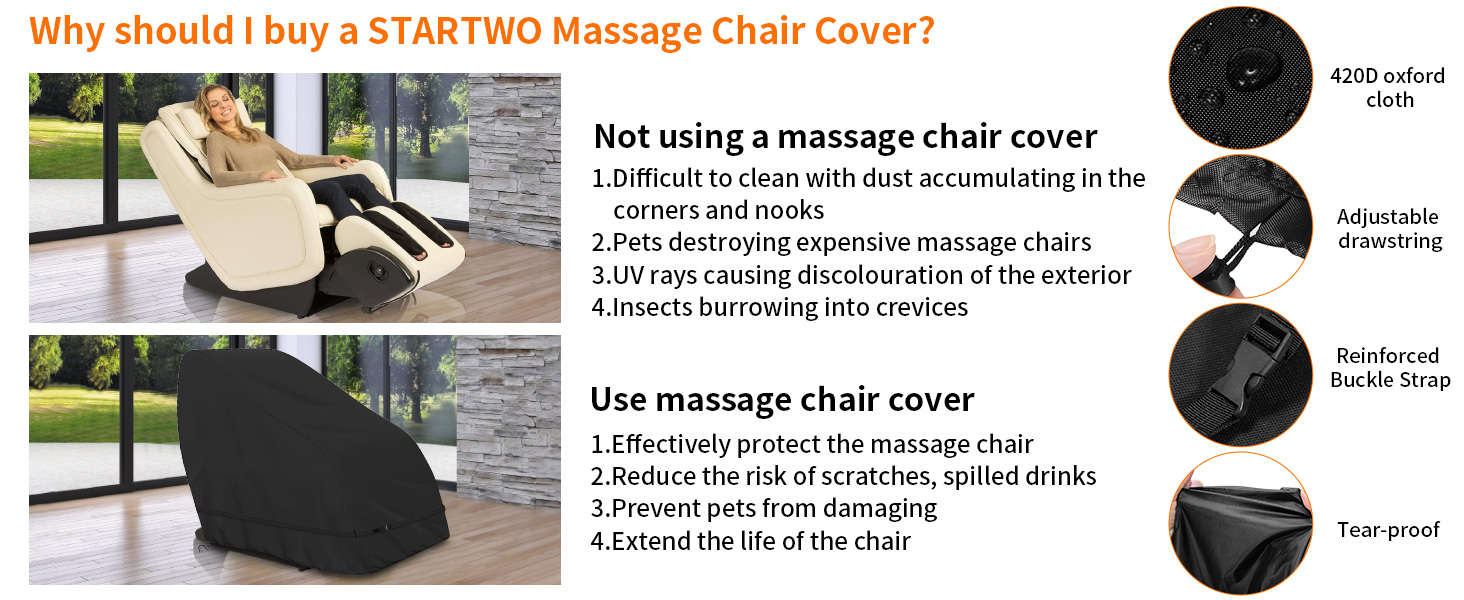 Why should I buy a STARTWO Massage Chair Cover?

Not using a massage chair cover
1.Difficult to clean with dust accumulating in the corners and nooks
2.Pets destroying expensive massage chairs
3.UV rays causing discolouration of the exterior
4.Insects burrowing into crevices

Use massage chair cover
1.Effectively protect the massage chair
2.Reduce the risk of scratches, spilled drinks
3.Prevent pets from damaging
4.Extend the life of the chair

420D oxford cloth

Adjustable drawstring

Reinforced Buckle Strap

Tear-proof